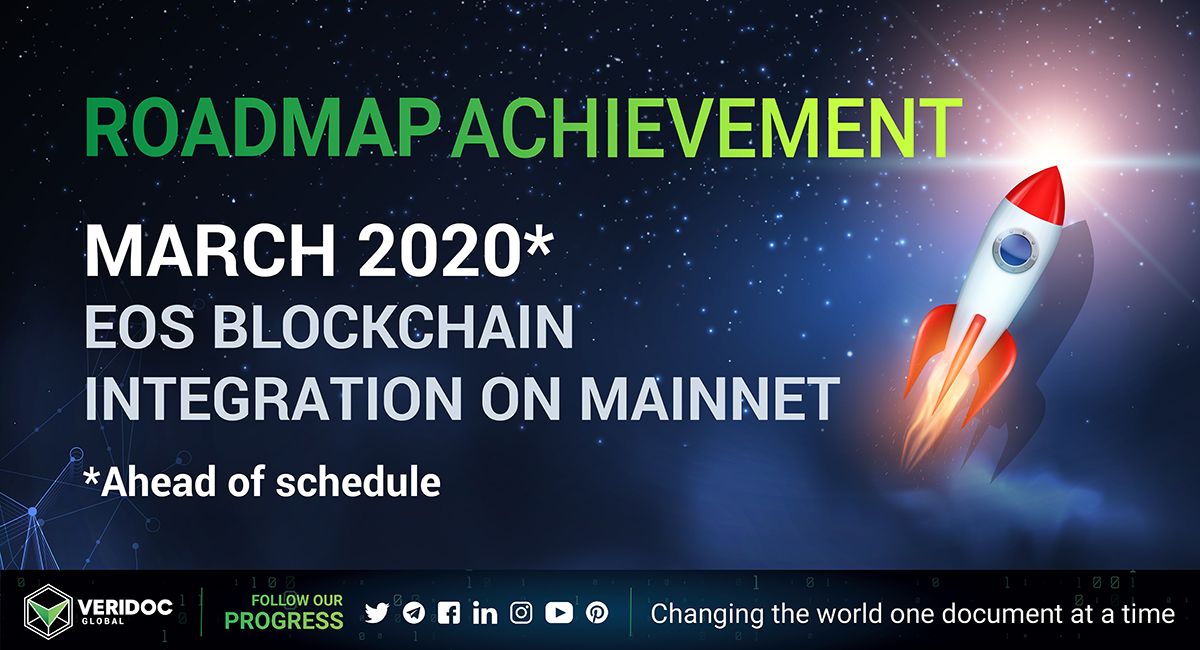 ROADMAP ACHIEVEMENT

MARCH 2020*
EOS BLOCKCHAIN INTEGRATION ON MAINNET

*Ahead of schedule

VERIDOC GLOBAL

FOLLOW OUR PROGRESS

Changing the world one document at a time